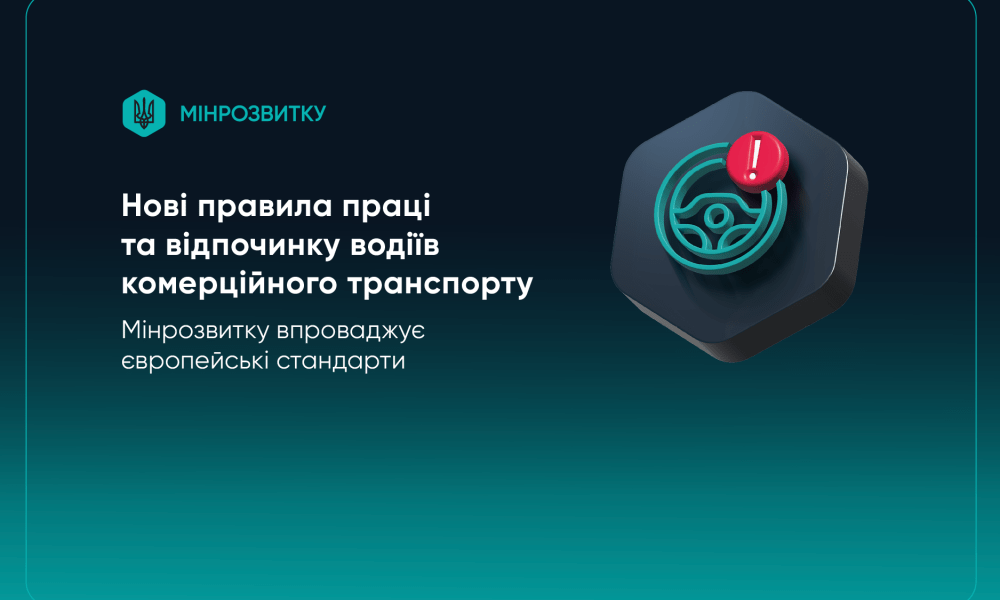 МІНРОЗВИТКУ

Нові правила праці та відпочинку водіїв комерційного транспорту

Мінрозвитку впроваджує європейські стандарти

!